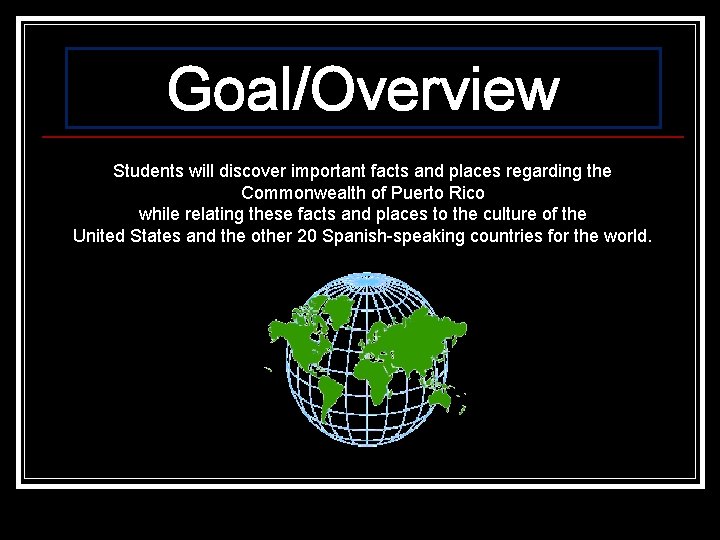 Goal/Overview

Students will discover important facts and places regarding the Commonwealth of Puerto Rico while relating these facts and places to the culture of the United States and the other 20 Spanish-speaking countries for the world.